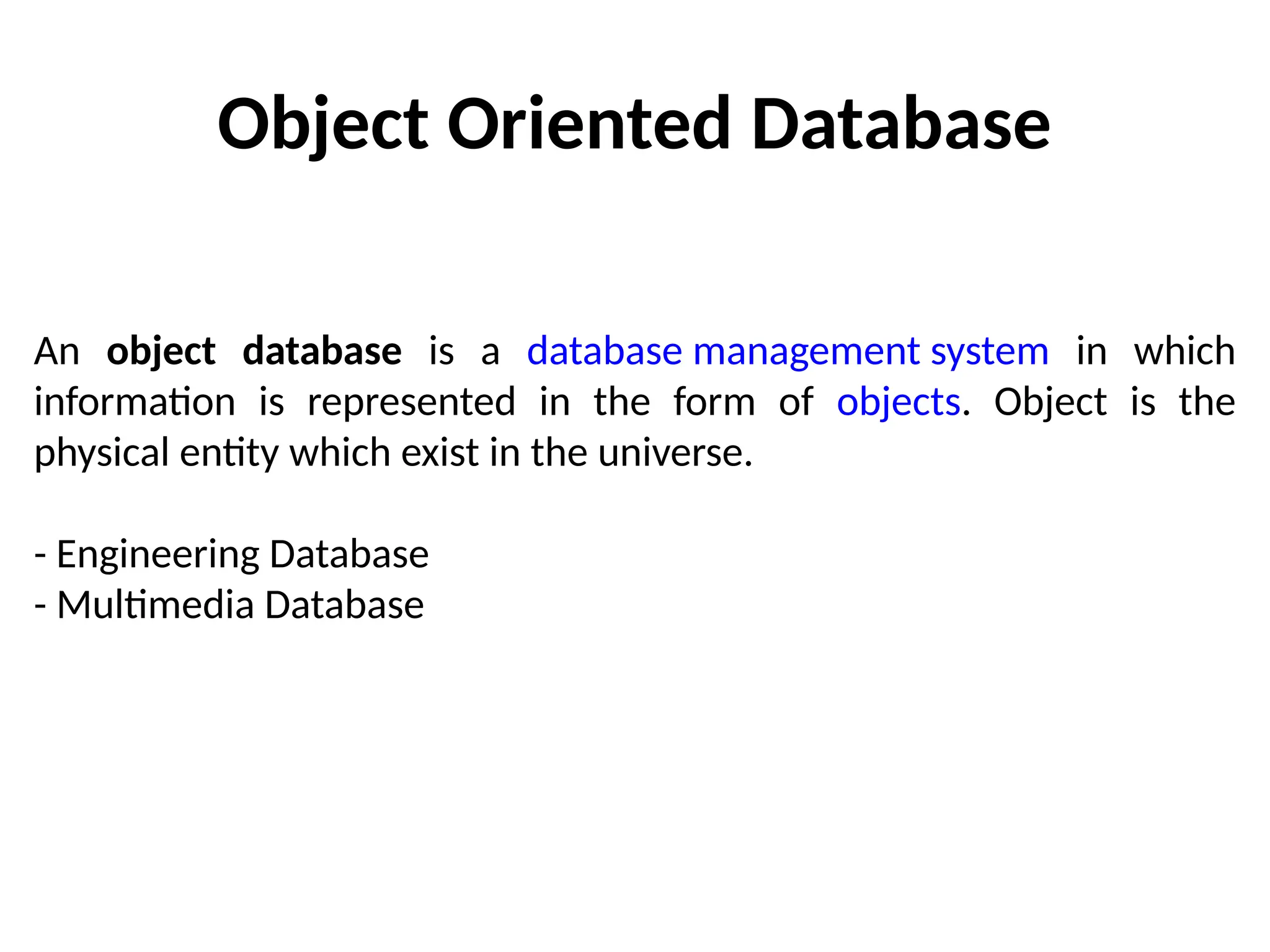 Object Oriented Database

An object database is a database management system in which information is represented in the form of objects. Object is the physical entity which exist in the universe.

- Engineering Database
- Multimedia Database